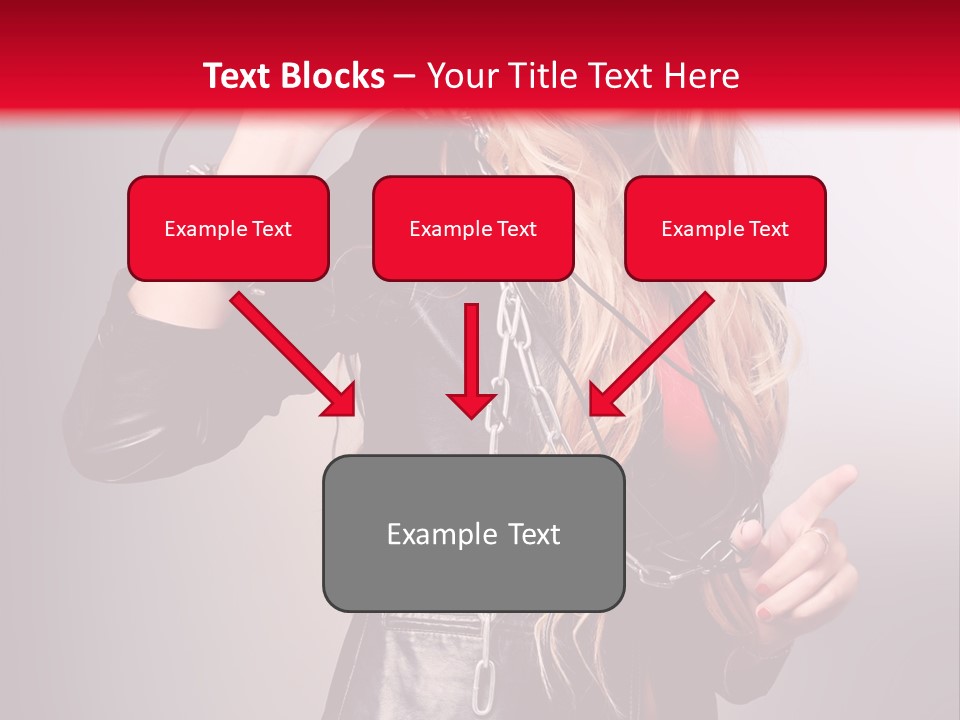 Text Blocks – Your Title Text Here

Example Text

Example Text

Example Text

Example Text